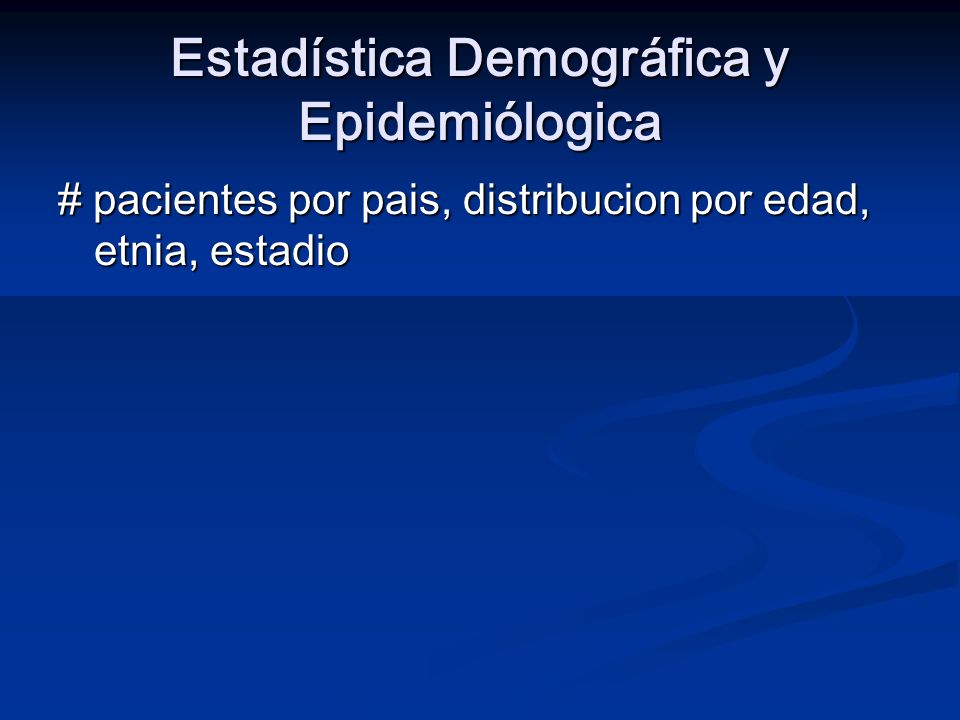 Estadística Demográfica y Epidemiólogica

# pacientes por pais, distribucion por edad, etnia, estadio